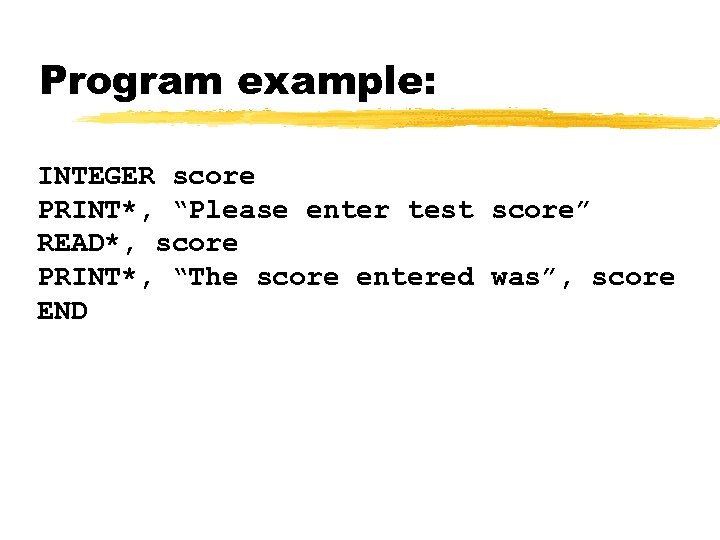 Program example:

INTEGER score
PRINT*, “Please enter test score”
READ*, score
PRINT*, “The score entered was”, score
END